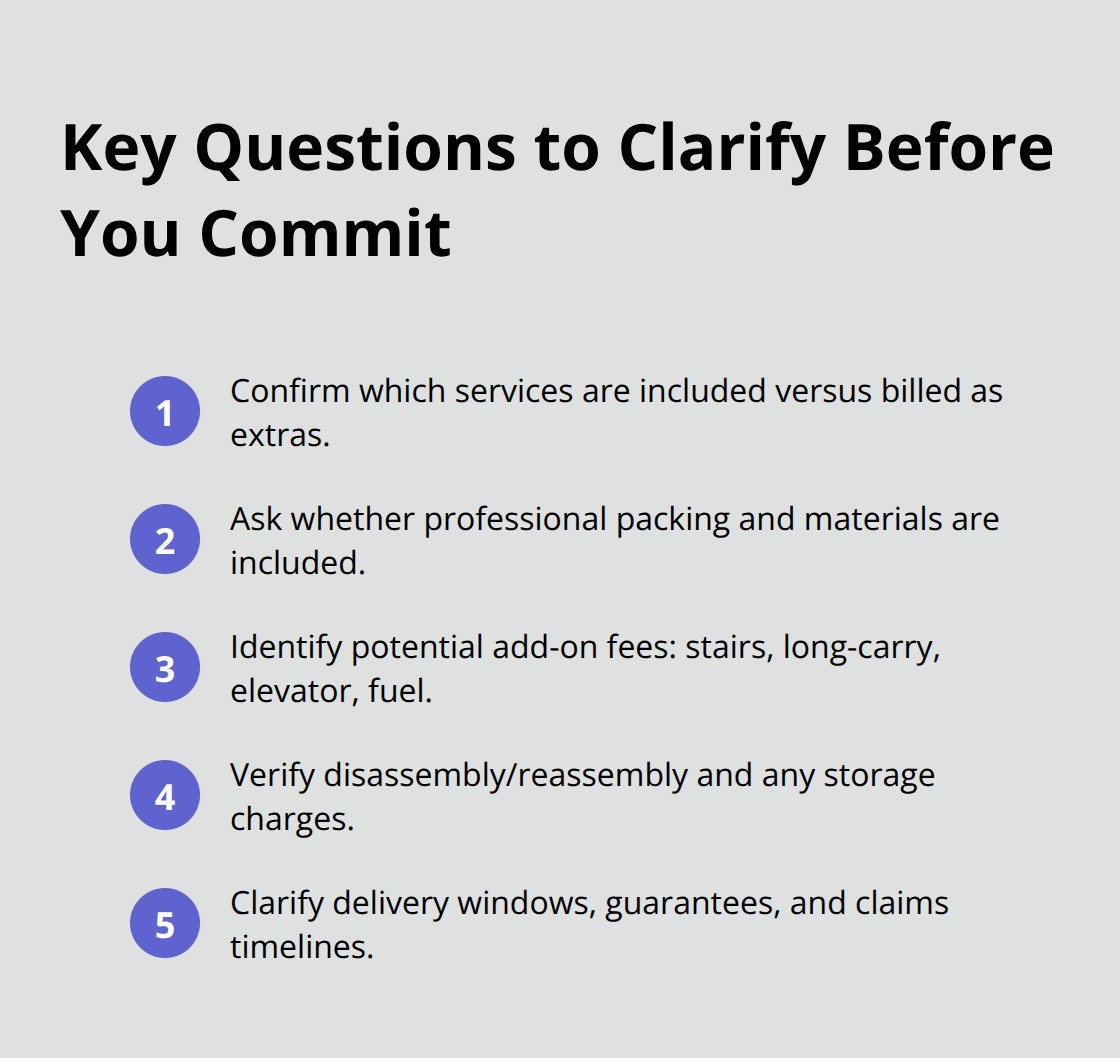 Key Questions to Clarify Before You Commit

1 Confirm which services are included versus billed as extras.

2 Ask whether professional packing and materials are included.

3 Identify potential add-on fees: stairs, long-carry, elevator, fuel.

4 Verify disassembly/reassembly and any storage charges.

5 Clarify delivery windows, guarantees, and claims timelines.